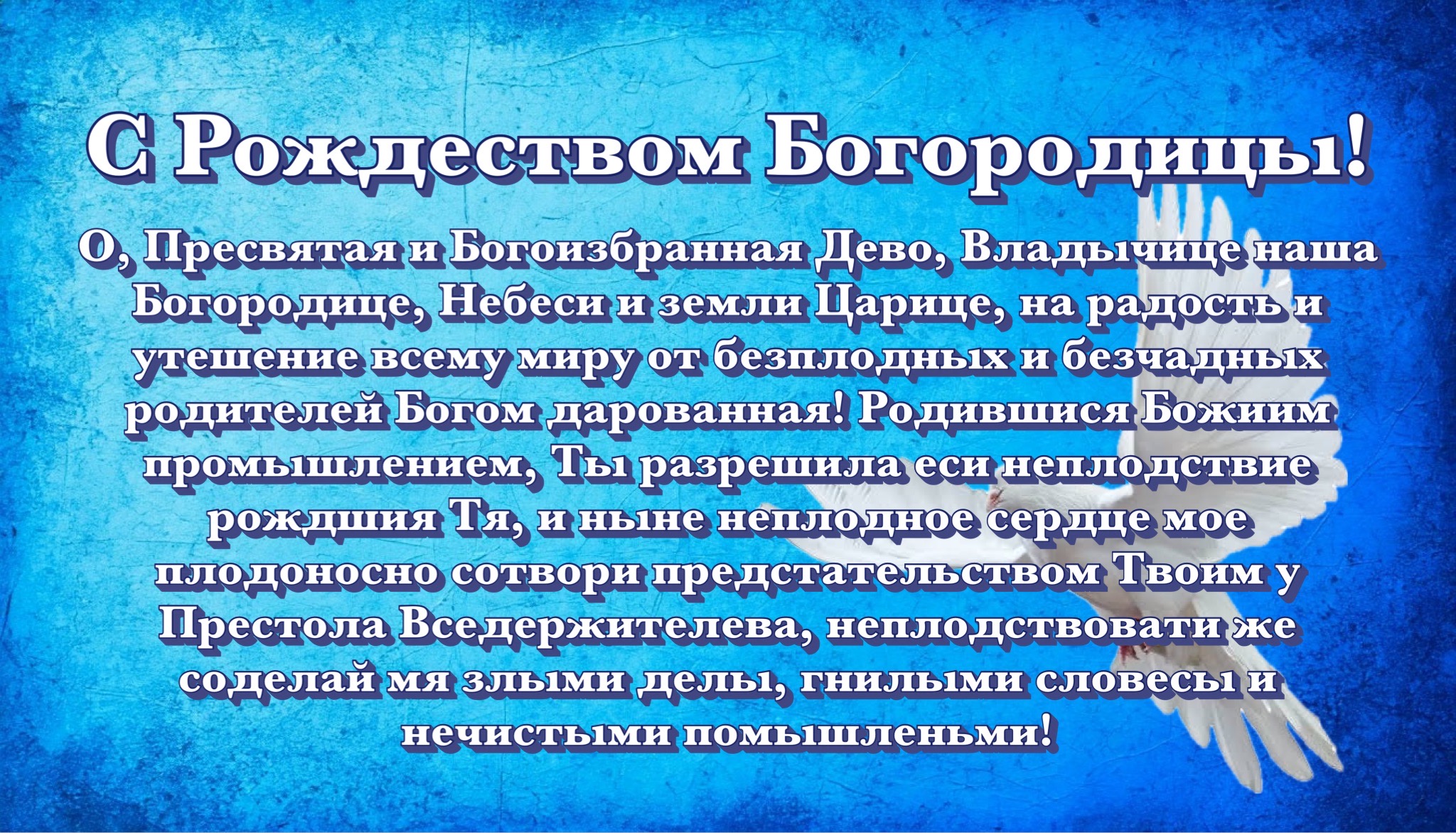 С Рождеством Богородицы!

О, Пресвятая и Богоизбранная Дево, Владычице наша Богородице, Небеси и земли Царице, на радость и утешение всему миру от безплодных и безчадных родителей Богом дарованная! Родившися Божиим промышлением, Ты разрешила еси неплодствие рождшия Тя, и ныне неплодное сердце мое плодоносно сотвори предстательством Твоим у Престола Вседержителева, неплодствовати же соделай мя злыми делы, гнилыми словесы и нечистыми помышленьми!